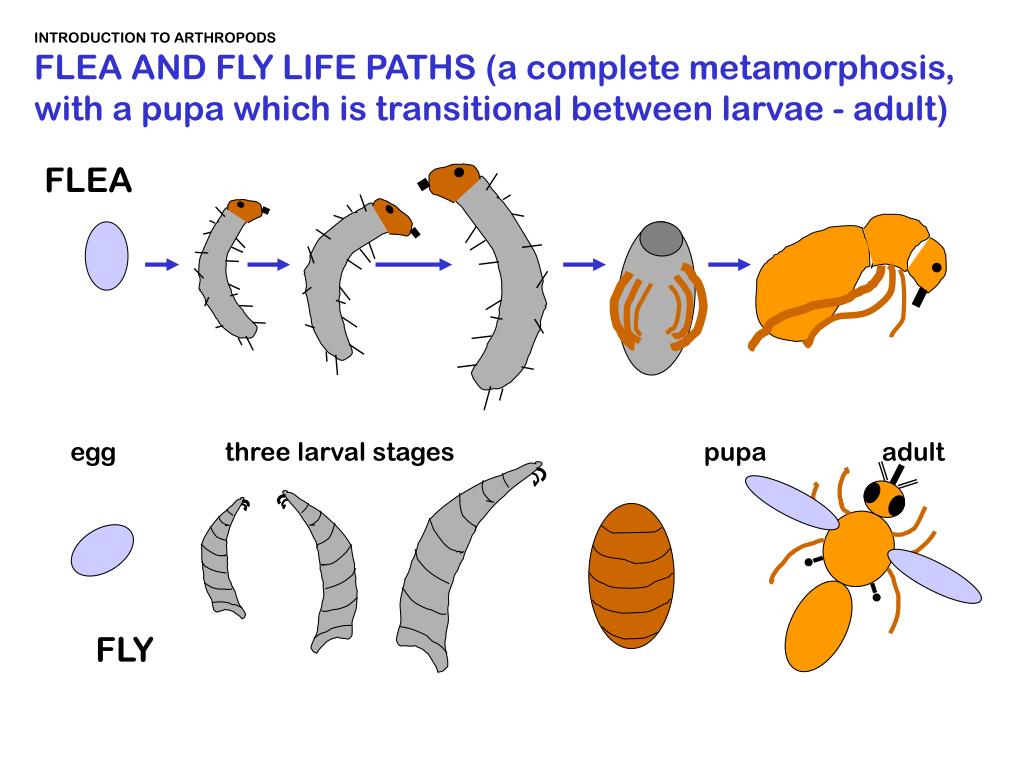 INTRODUCTION TO ARTHROPODS

FLEA AND FLY LIFE PATHS (a complete metamorphosis, with a pupa which is transitional between larvae - adult)

FLEA

egg

three larval stages

pupa

adult

FLY